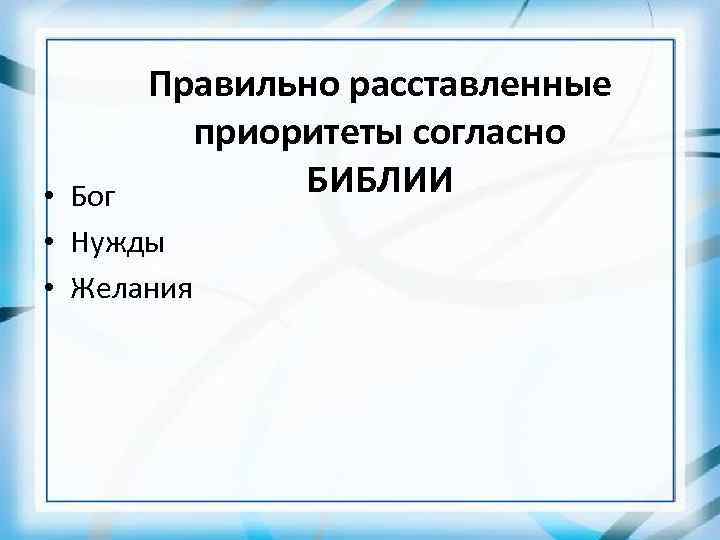 Правильно расставленные приоритеты согласно БИБЛИИ

• Бог
• Нужды
• Желания